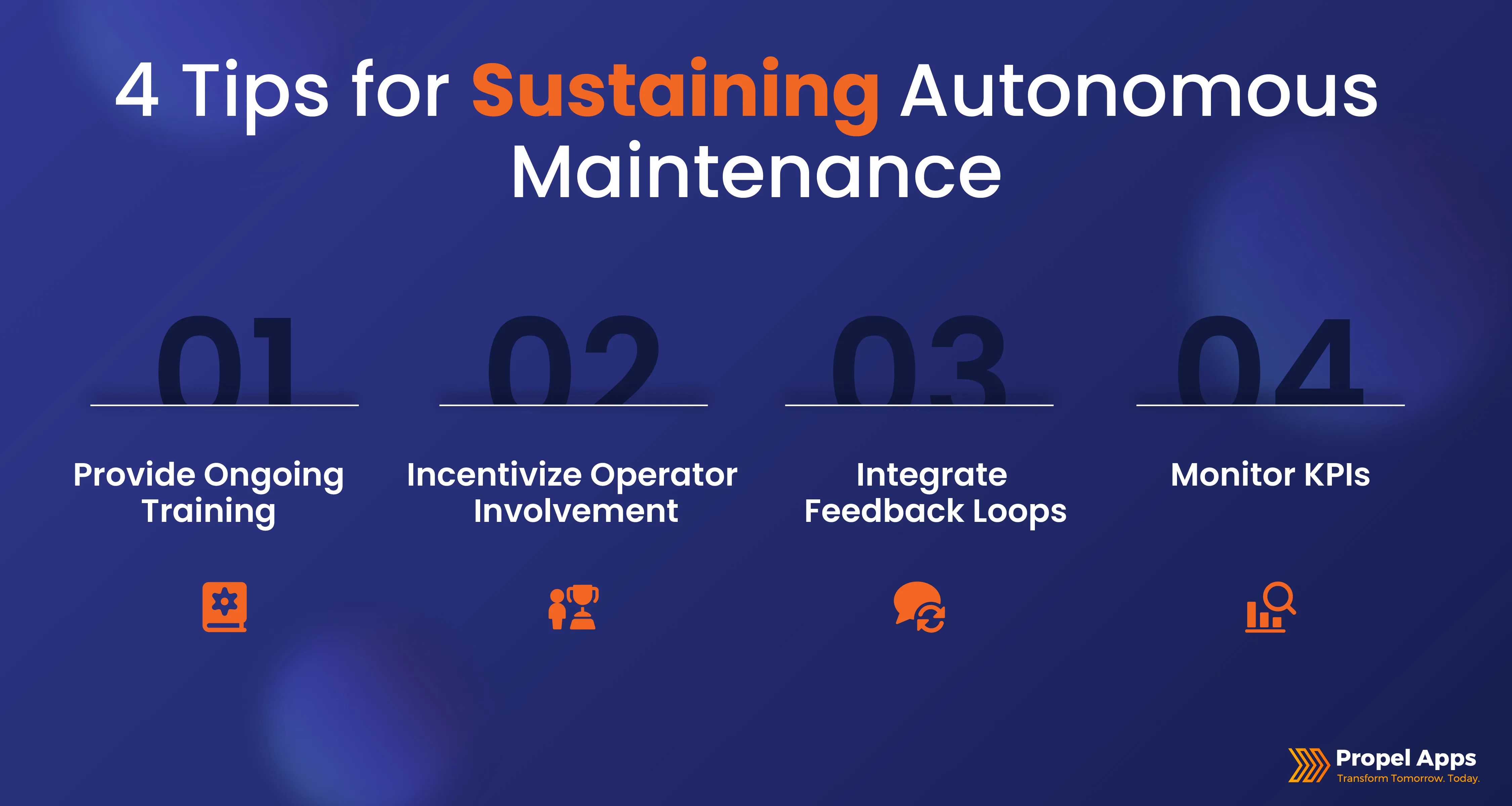 4 Tips for Sustaining Autonomous Maintenance

01

Provide Ongoing Training

02

Incentivize Operator Involvement

03

Integrate Feedback Loops

04

Monitor KPIs

Propel Apps
Transform Tomorrow. Today.